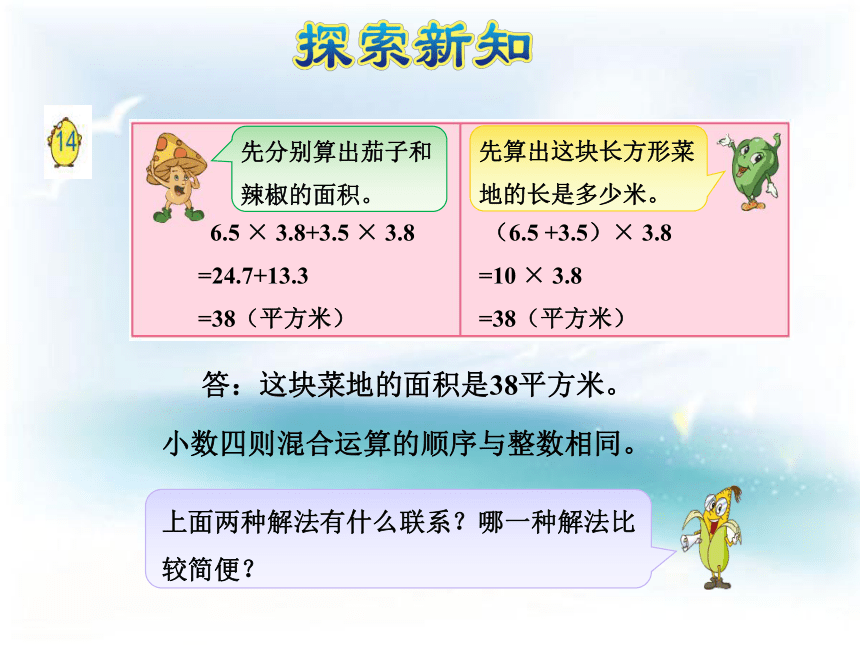 探索新知

14

先分别算出茄子和辣椒的面积。

$6.5 \times 3.8+3.5 \times 3.8$

$=24.7+13.3$

$=38$（平方米）

先算出这块长方形菜地的长是多少米。

$(6.5+3.5) \times 3.8$

$=10 \times 3.8$

$=38$（平方米）

答：这块菜地的面积是38平方米。

小数四则混合运算的顺序与整数相同。

上面两种解法有什么联系？哪一种解法比较简便？